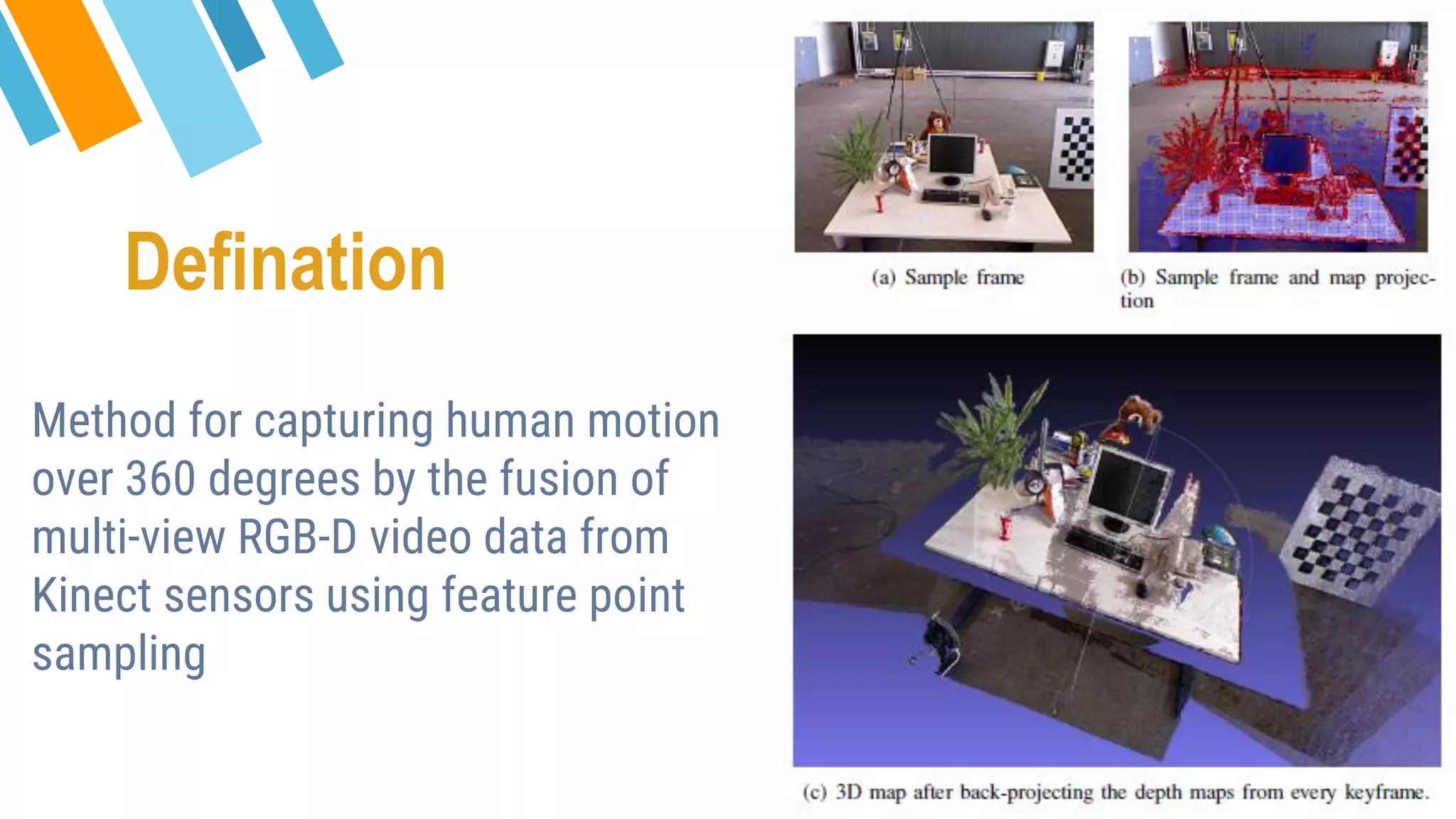 Defination

Method for capturing human motion over 360 degrees by the fusion of multi-view RGB-D video data from Kinect sensors using feature point sampling

(a) Sample frame

(b) Sample frame and map projection

(c) 3D map after back-projecting the depth maps from every keyframe.